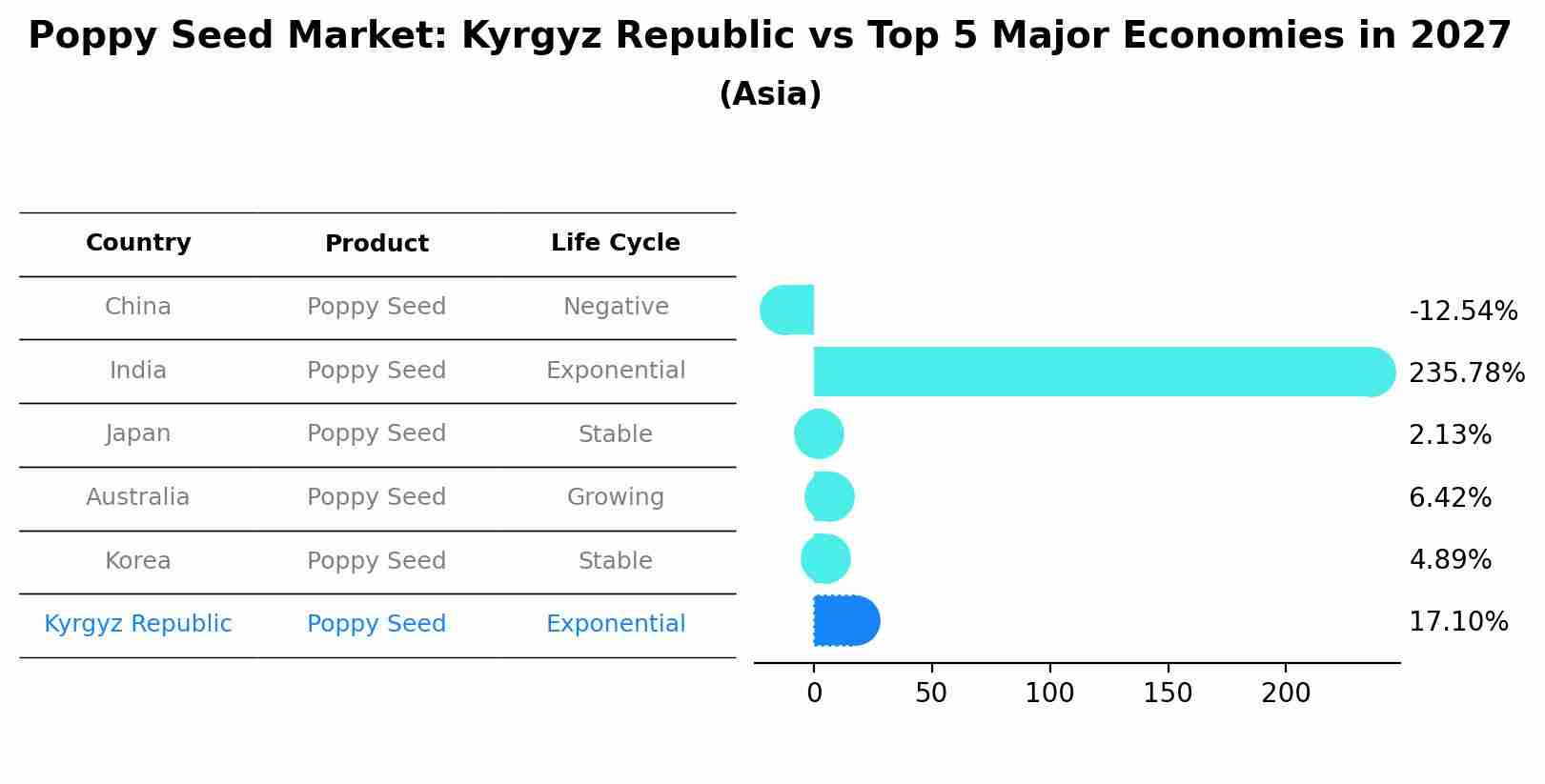 Poppy Seed Market: Kyrgyz Republic vs Top 5 Major Economies in 2027
(Asia)

| Country | Product | Life Cycle |
|---|---|---|
| China | Poppy Seed | Negative |
| India | Poppy Seed | Exponential |
| Japan | Poppy Seed | Stable |
| Australia | Poppy Seed | Growing |
| Korea | Poppy Seed | Stable |
| Kyrgyz Republic | Poppy Seed | Exponential |

-12.54%
235.78%
2.13%
6.42%
4.89%
17.10%

0
50
100
150
200